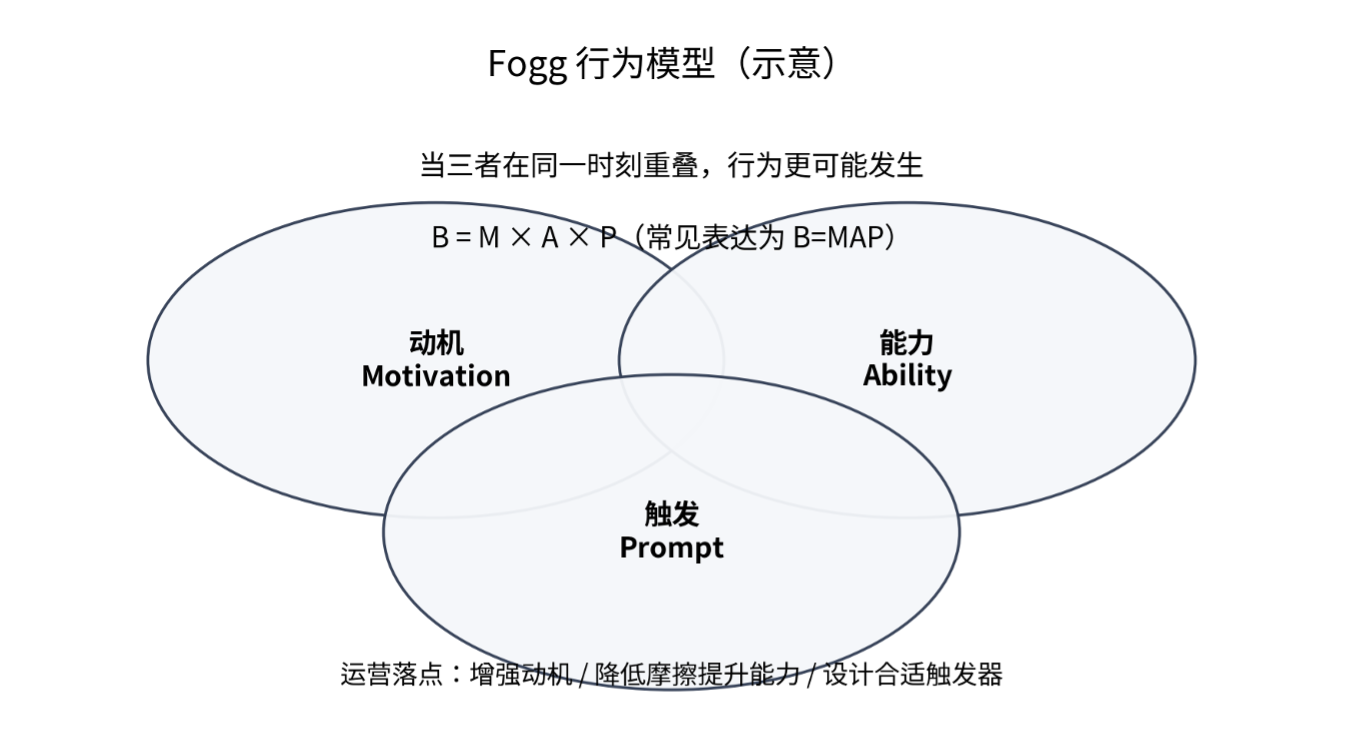 Fogg 行为模型（示意）

当三者在同一时刻重叠，行为更可能发生

B = M × A × P（常见表达为 B=MAP）

动机
Motivation

能力
Ability

触发
Prompt

运营落点：增强动机 / 降低摩擦提升能力 / 设计合适触发器